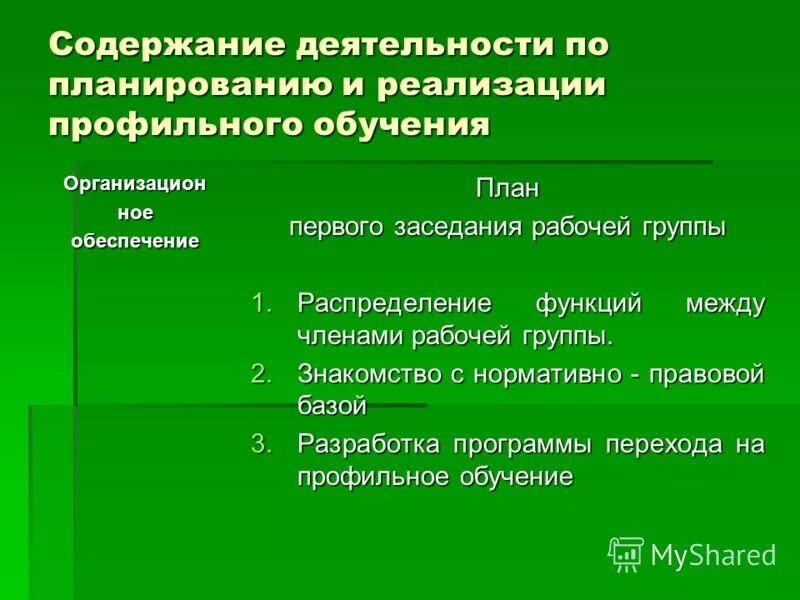 Содержание деятельности по планированию и реализации профильного обучения

Организационное обеспечение

План
первого заседания рабочей группы

1. Распределение функций между членами рабочей группы.
2. Знакомство с нормативно - правовой базой
3. Разработка программы перехода на профильное обучение

MyShared